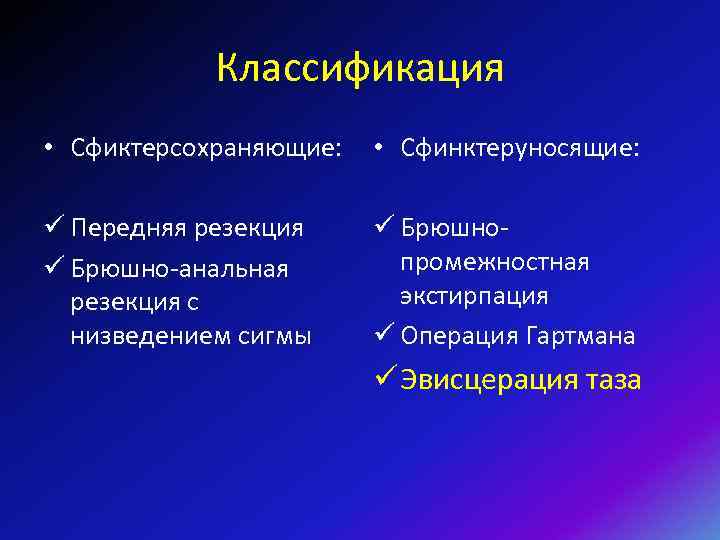 Классификация

• Сфиктерсохраняющие:

✓ Передняя резекция
✓ Брюшно-анальная резекция с низведением сигмы

• Сфинктеруносящие:

✓ Брюшно-промежностная экстирпация
✓ Операция Гартмана
✓ Эвисцерация таза